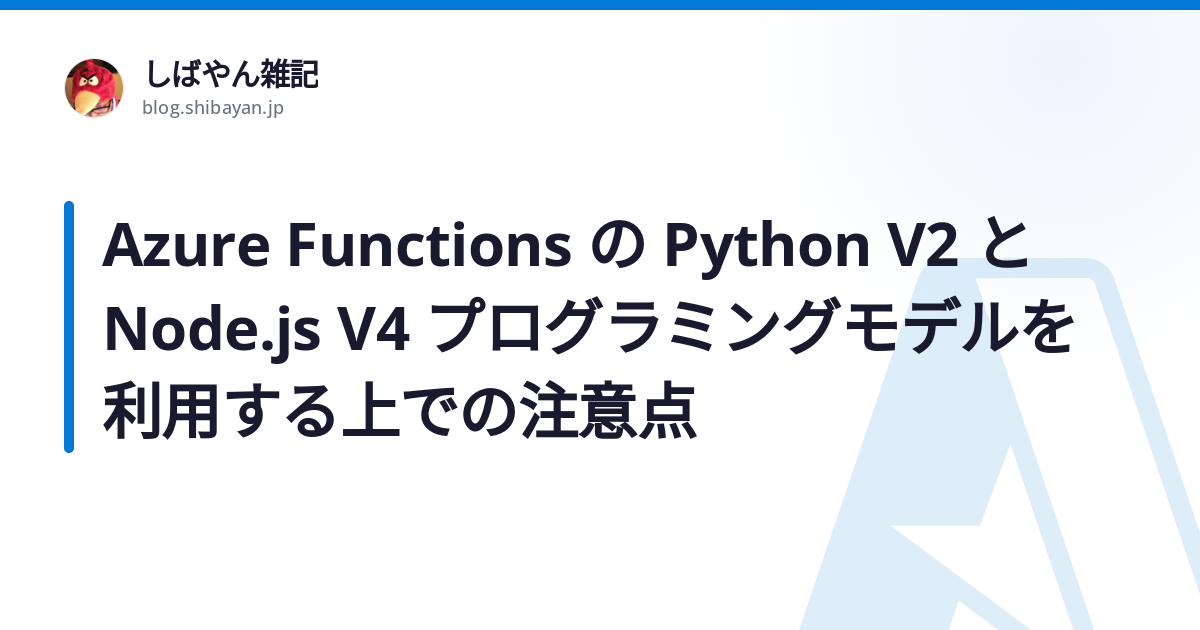 しばやん雑記
blog.shibayan.jp

Azure Functions の Python V2 と Node.js V4 プログラミングモデルを利用する上での注意点